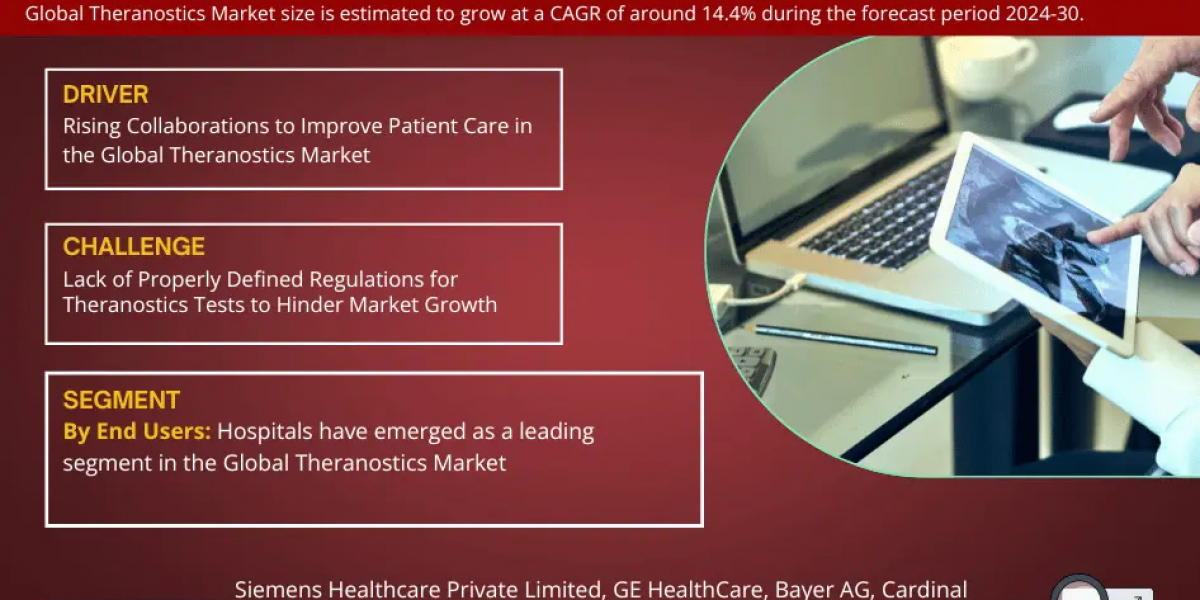 Global Theranostics Market size is estimated to grow at a CAGR of around 14.4% during the forecast period 2024-30.

DRIVER
Rising Collaborations to Improve Patient Care in the Global Theranostics Market

CHALLENGE
Lack of Properly Defined Regulations for Theranostics Tests to Hinder Market Growth

SEGMENT
By End Users: Hospitals have emerged as a leading segment in the Global Theranostics Market

Siemens Healthcare Private Limited, GE HealthCare, Bayer AG, Cardinal